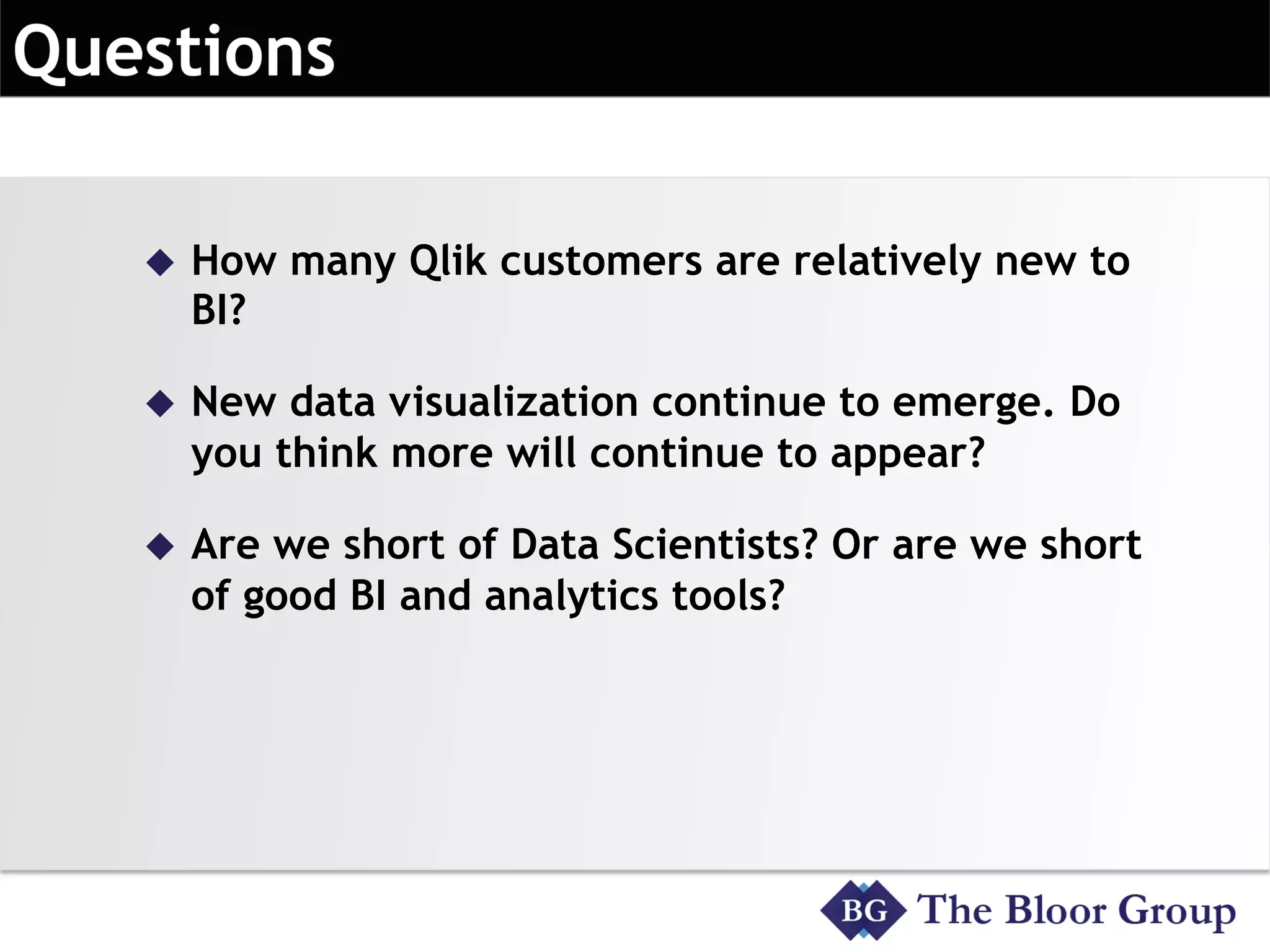 Questions

◆ How many Qlik customers are relatively new to BI?

◆ New data visualization continue to emerge. Do you think more will continue to appear?

◆ Are we short of Data Scientists? Or are we short of good BI and analytics tools?

BG The Bloor Group